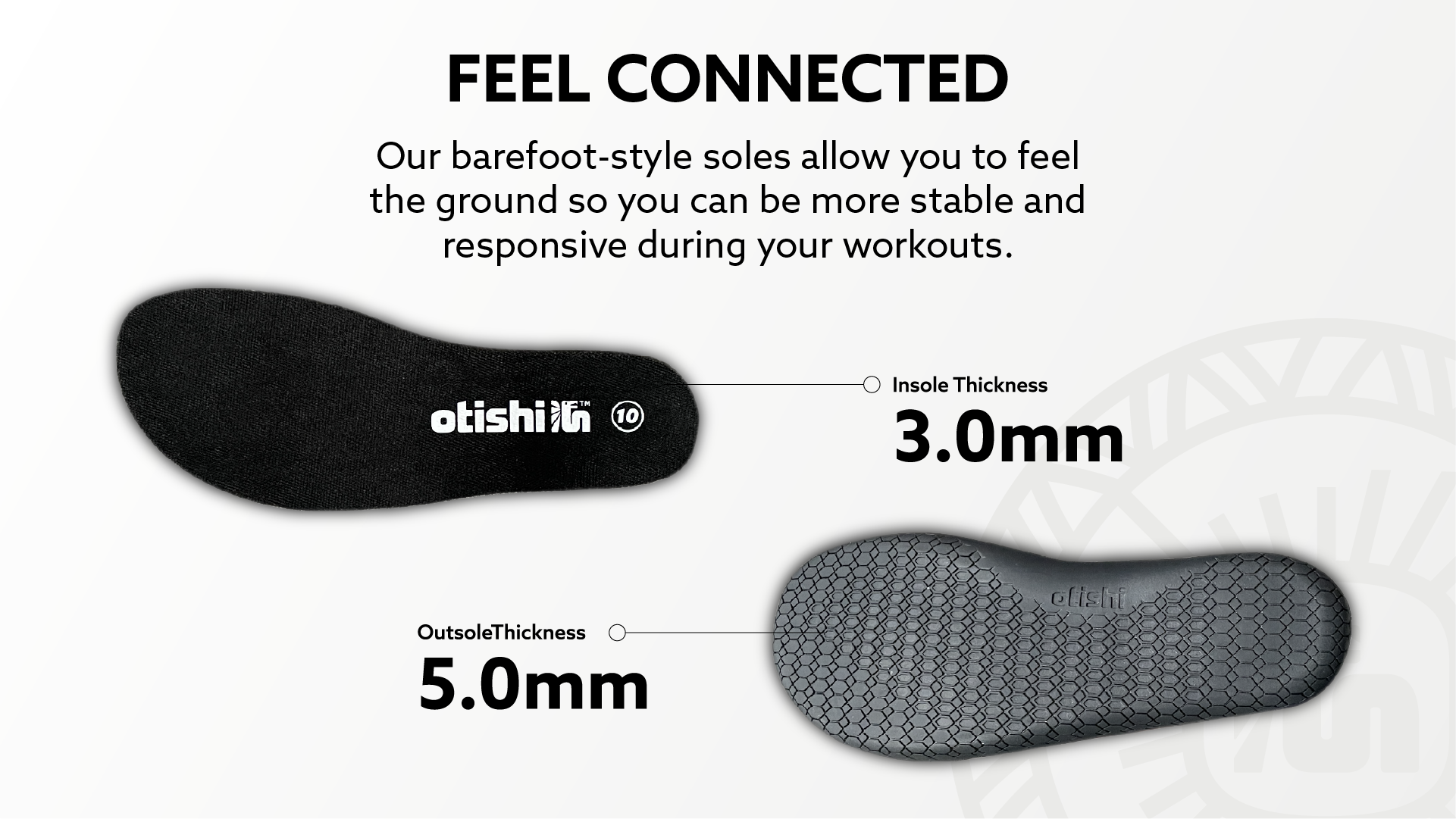 FEEL CONNECTED

Our barefoot-style soles allow you to feel the ground so you can be more stable and responsive during your workouts.

otishi™ 10

Insole Thickness
3.0mm

otishi

OutsoleThickness
5.0mm